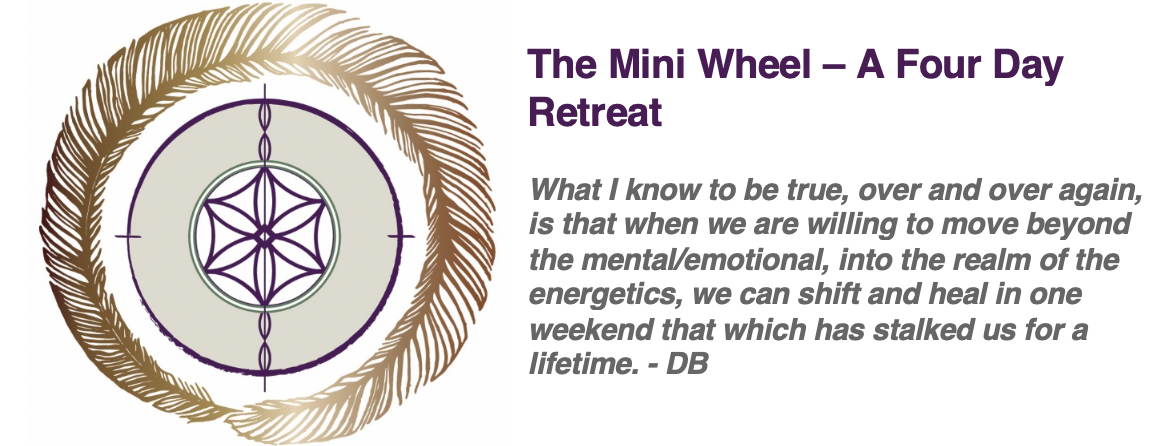 The Mini Wheel – A Four Day Retreat

What I know to be true, over and over again, is that when we are willing to move beyond the mental/emotional, into the realm of the energetics, we can shift and heal in one weekend that which has stalked us for a lifetime. - DB